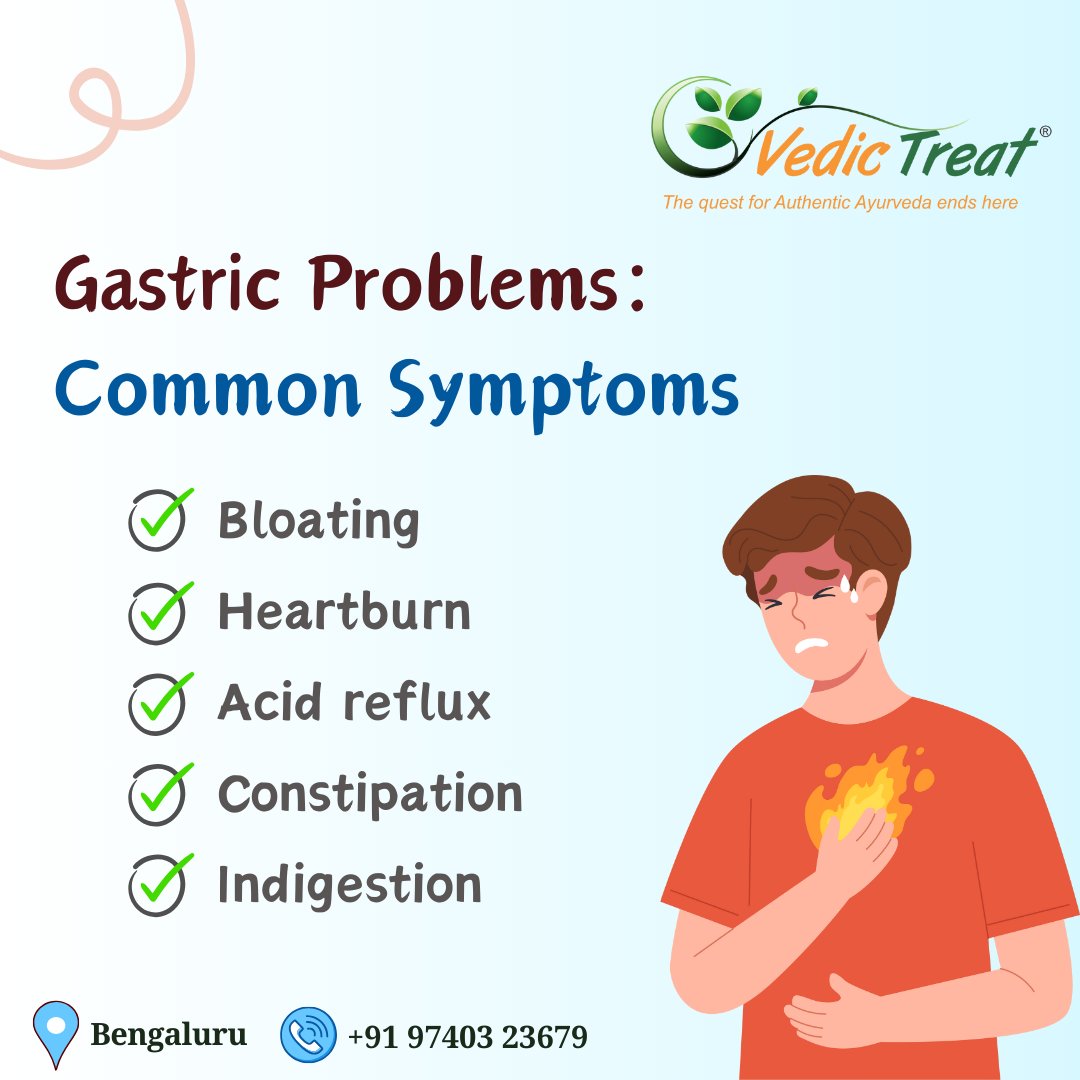 Vedic Treat®
The quest for Authentic Ayurveda ends here

Gastric Problems:
Common Symptoms

Bloating
Heartburn
Acid reflux
Constipation
Indigestion

Bengaluru
+91 97403 23679